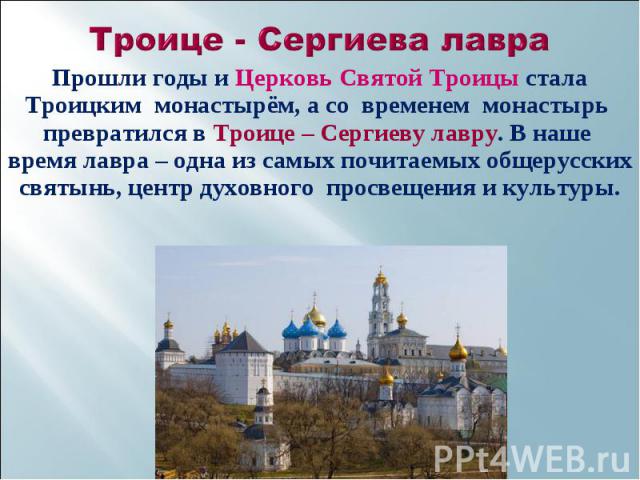 Троице - Сергиева лавра

Прошли годы и Церковь Святой Троицы стала Троицким монастырём, а со временем монастырь превратился в Троице – Сергиеву лавру. В наше время лавра – одна из самых почитаемых общерусских святынь, центр духовного просвещения и культуры.

PPt4WEB.ru